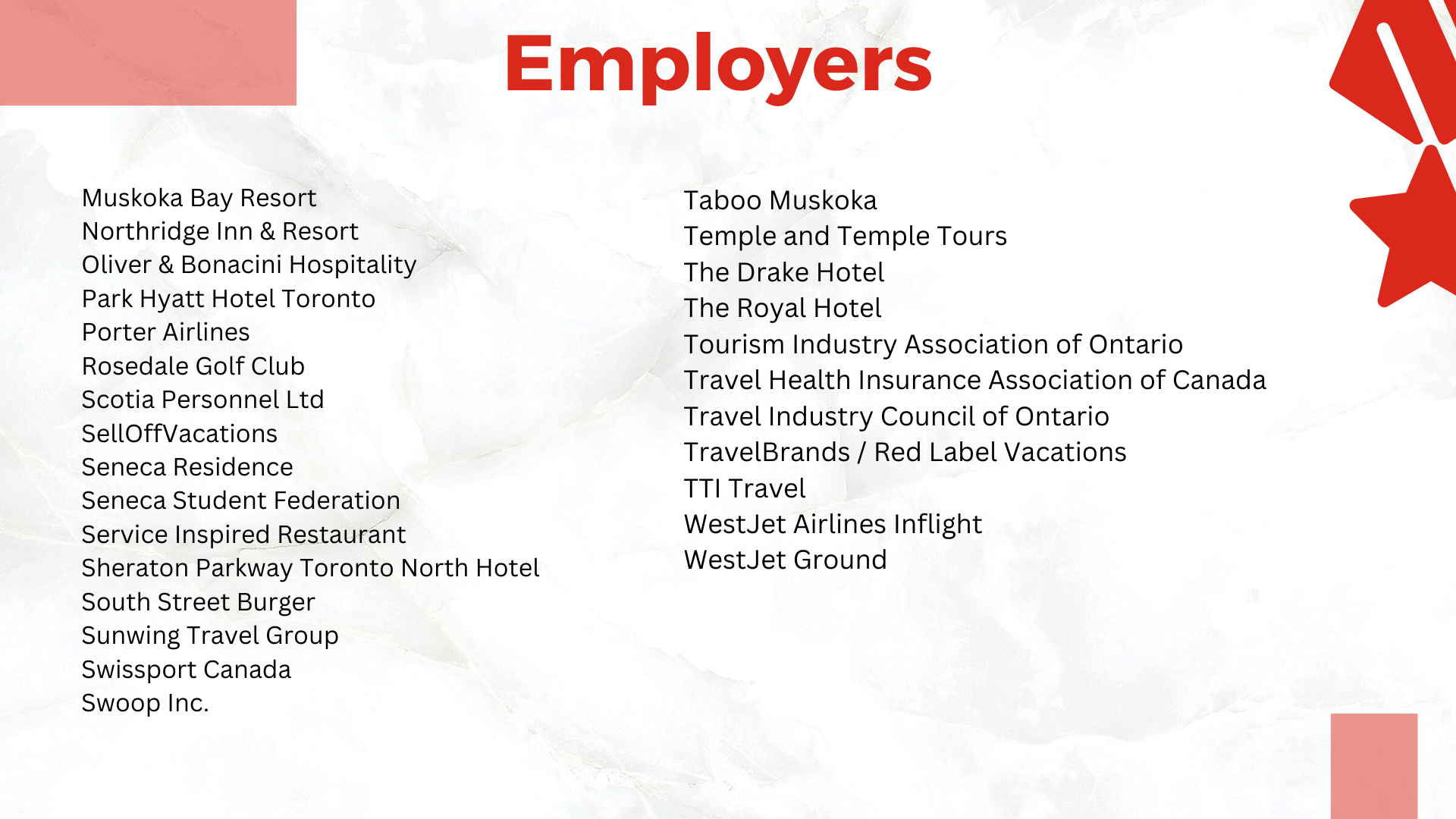 Employers

Muskoka Bay Resort
Northridge Inn & Resort
Oliver & Bonacini Hospitality
Park Hyatt Hotel Toronto
Porter Airlines
Rosedale Golf Club
Scotia Personnel Ltd
SellOffVacations
Seneca Residence
Seneca Student Federation
Service Inspired Restaurant
Sheraton Parkway Toronto North Hotel
South Street Burger
Sunwing Travel Group
Swissport Canada
Swoop Inc.

Taboo Muskoka
Temple and Temple Tours
The Drake Hotel
The Royal Hotel
Tourism Industry Association of Ontario
Travel Health Insurance Association of Canada
Travel Industry Council of Ontario
TravelBrands / Red Label Vacations
TTI Travel
WestJet Airlines Inflight
WestJet Ground